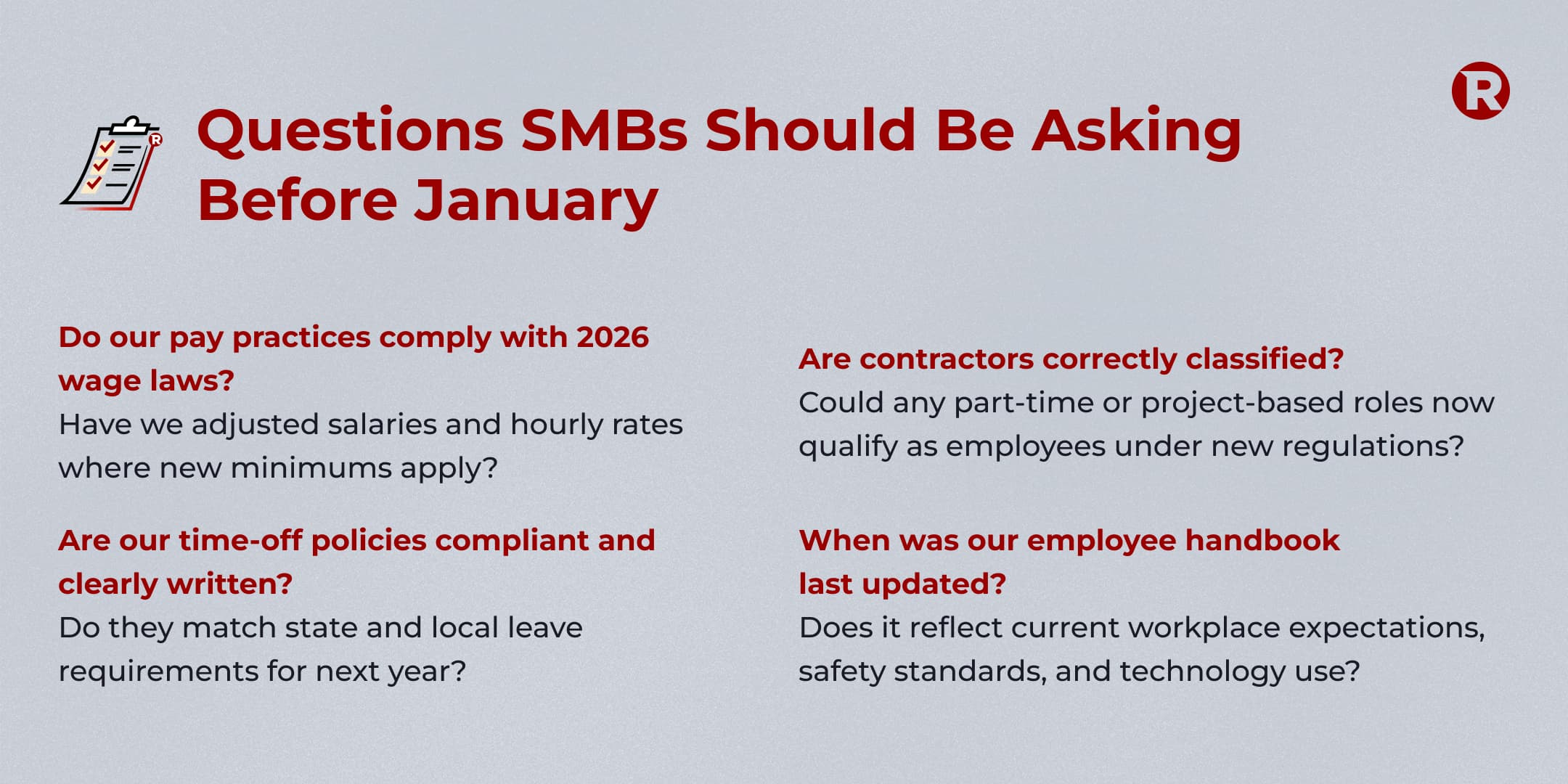 R

Questions SMBs Should Be Asking Before January

Do our pay practices comply with 2026 wage laws?
Have we adjusted salaries and hourly rates where new minimums apply?

Are our time-off policies compliant and clearly written?
Do they match state and local leave requirements for next year?

Are contractors correctly classified?
Could any part-time or project-based roles now qualify as employees under new regulations?

When was our employee handbook last updated?
Does it reflect current workplace expectations, safety standards, and technology use?